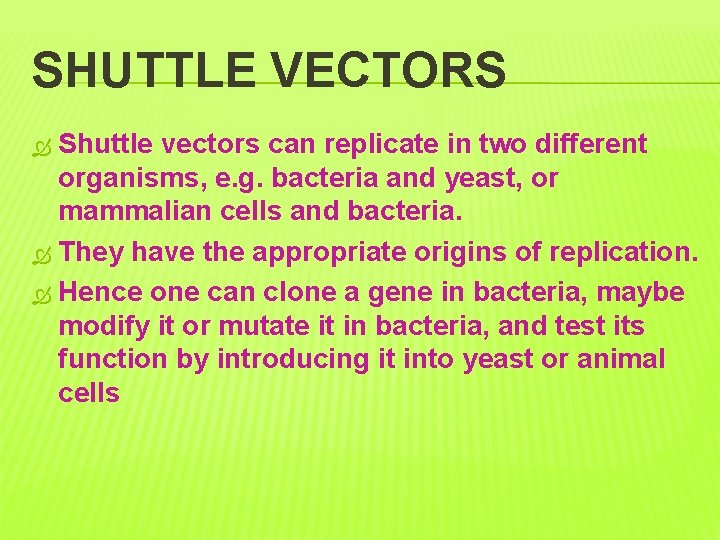 SHUTTLE VECTORS

Shuttle vectors can replicate in two different organisms, e.g. bacteria and yeast, or mammalian cells and bacteria.

They have the appropriate origins of replication.

Hence one can clone a gene in bacteria, maybe modify it or mutate it in bacteria, and test its function by introducing it into yeast or animal cells